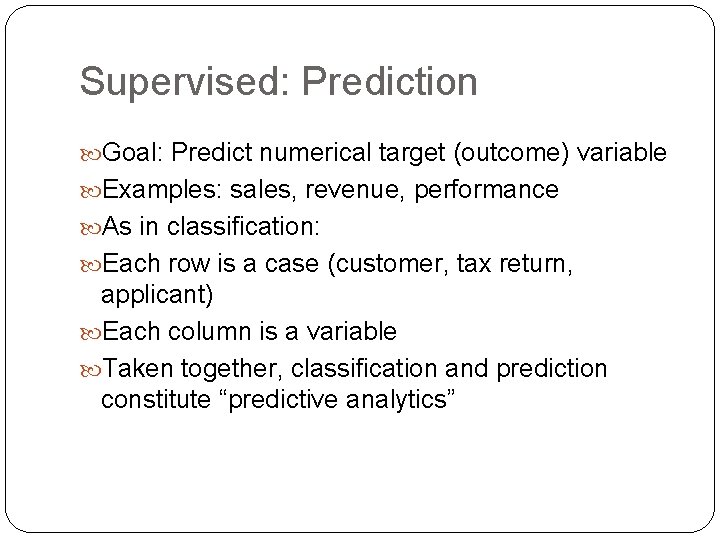 Supervised: Prediction

Goal: Predict numerical target (outcome) variable

Examples: sales, revenue, performance

As in classification:

Each row is a case (customer, tax return, applicant)

Each column is a variable

Taken together, classification and prediction constitute “predictive analytics”